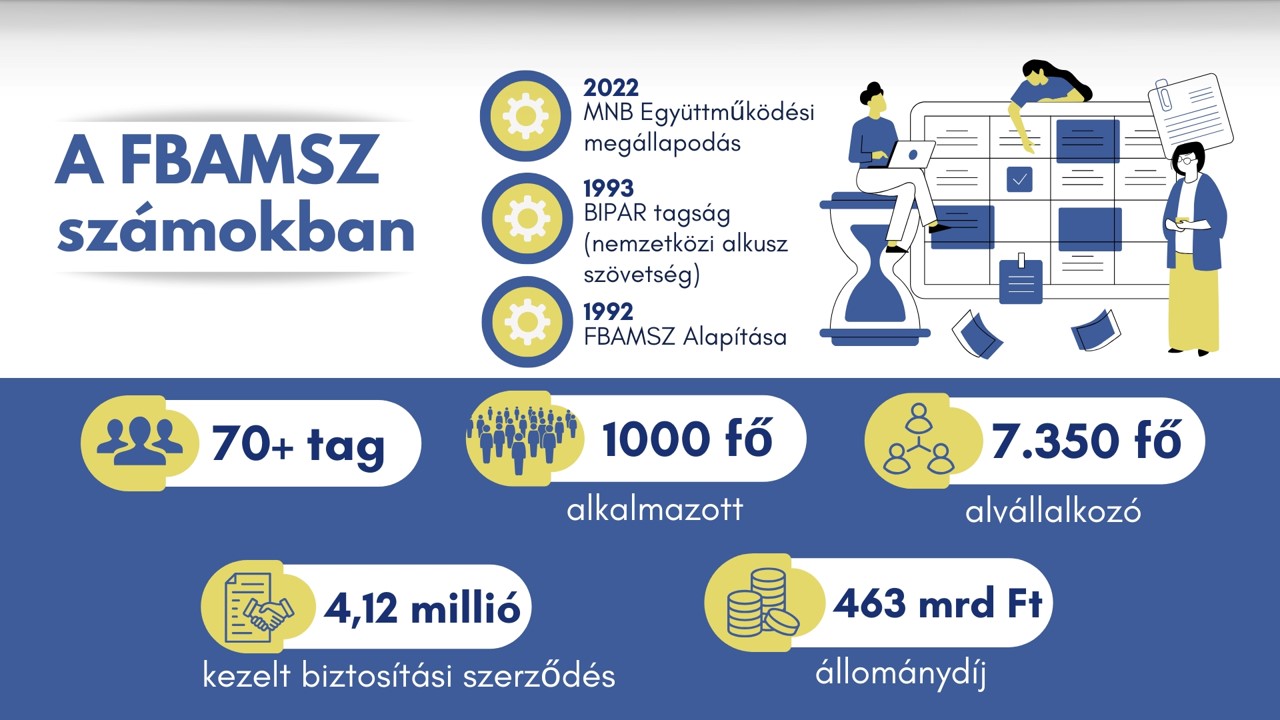 A FBAMSZ számokban

2022
MNB Együttműködési megállapodás

1993
BIPAR tagság (nemzetközi alkusz szövetség)

1992
FBAMSZ Alapítása

70+ tag

1000 fő
alkalmazott

7.350 fő
alvállalkozó

4,12 millió
kezelt biztosítási szerződés

463 mrd Ft
állománydíj